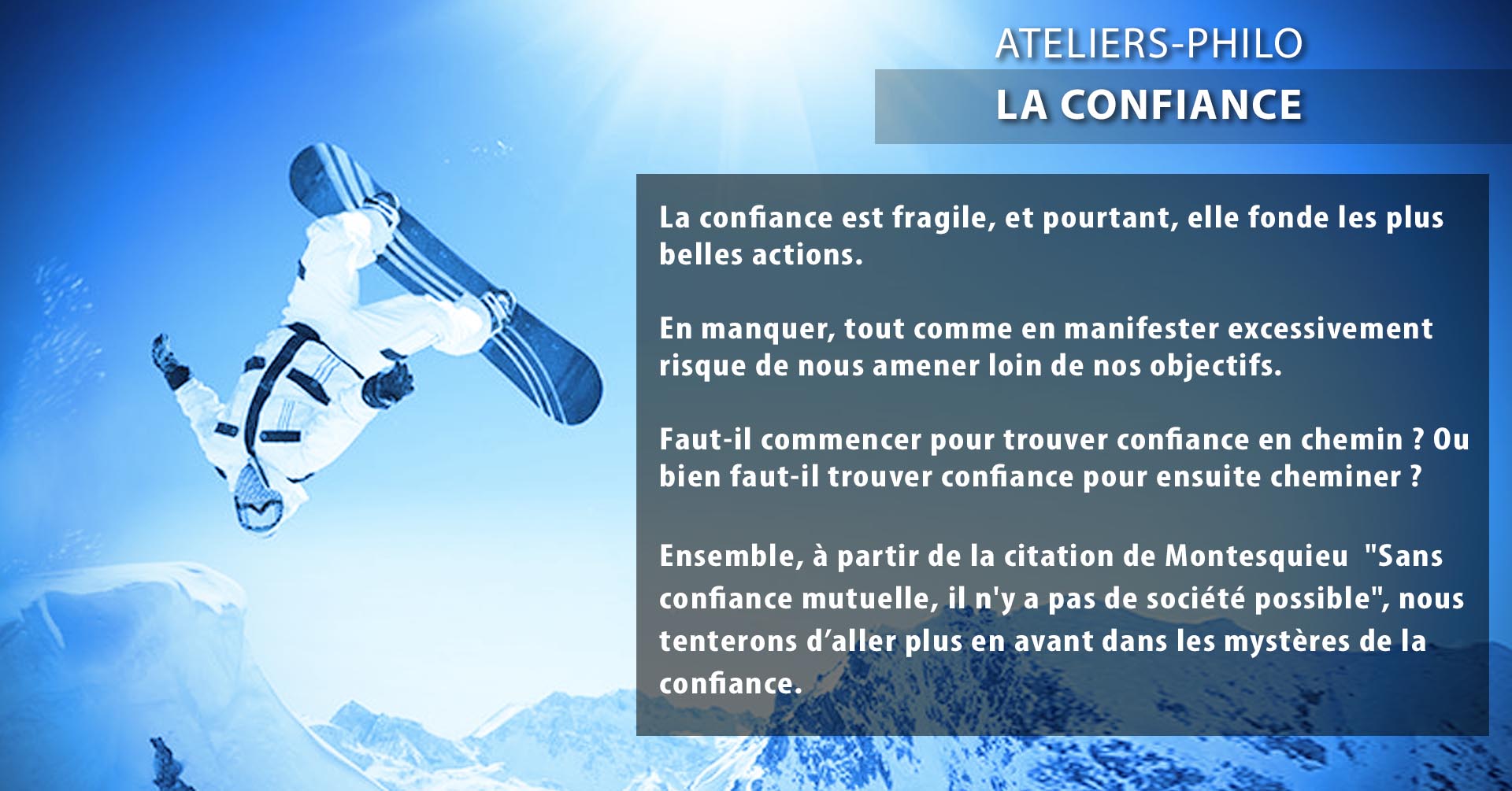 ATELIERS-PHILO
LA CONFIANCE

La confiance est fragile, et pourtant, elle fonde les plus belles actions.

En manquer, tout comme en manifester excessivement risque de nous amener loin de nos objectifs.

Faut-il commencer pour trouver confiance en chemin ? Ou bien faut-il trouver confiance pour ensuite cheminer ?

Ensemble, à partir de la citation de Montesquieu "Sans confiance mutuelle, il n'y a pas de société possible", nous tenterons d'aller plus en avant dans les mystères de la confiance.